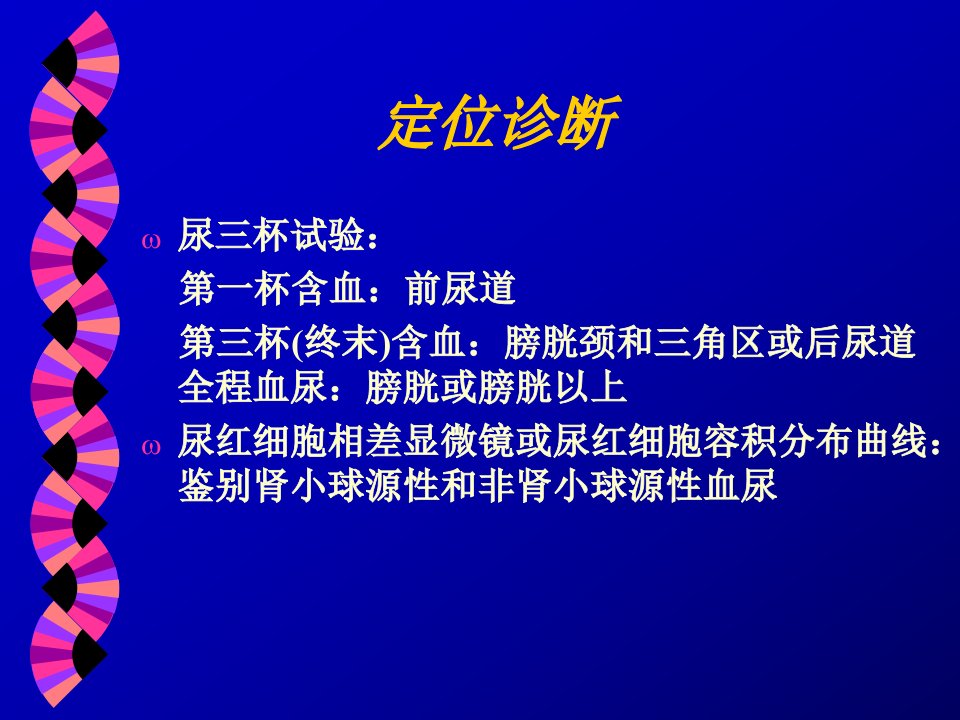 定位诊断

ω 尿三杯试验：
第一杯含血：前尿道
第三杯(终末)含血：膀胱颈和三角区或后尿道
全程血尿：膀胱或膀胱以上

ω 尿红细胞相差显微镜或尿红细胞容积分布曲线：鉴别肾小球源性和非肾小球源性血尿